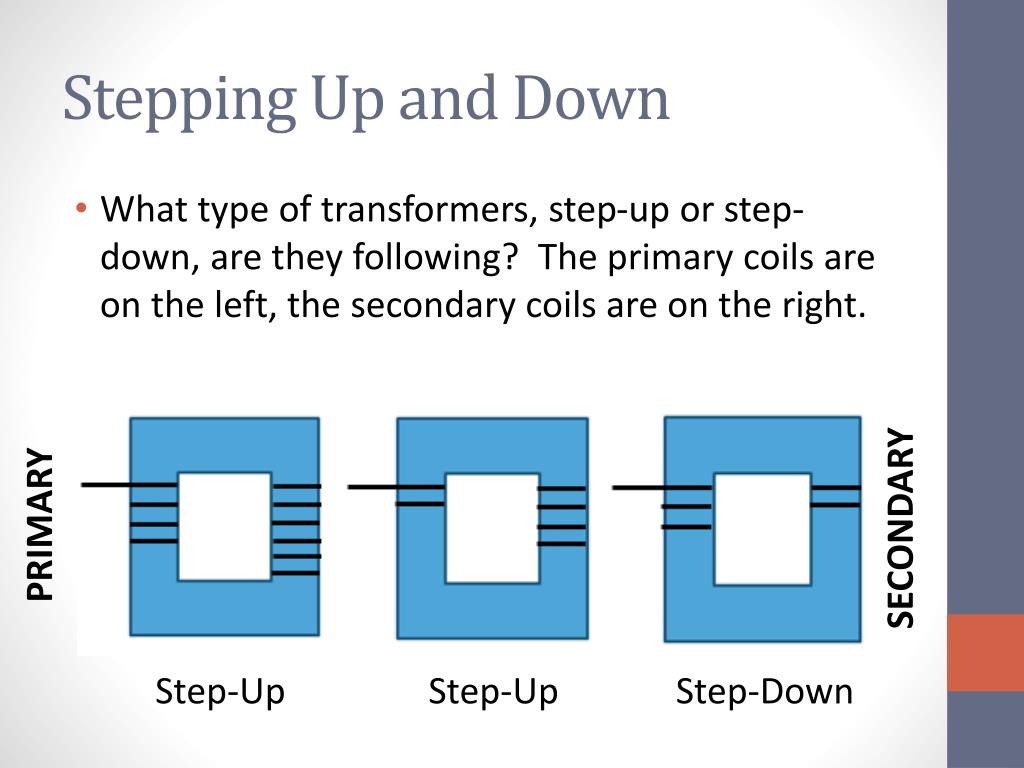 Stepping Up and Down

• What type of transformers, step-up or step-down, are they following? The primary coils are on the left, the secondary coils are on the right.

PRIMARY

SECONDARY

Step-Up

Step-Up

Step-Down